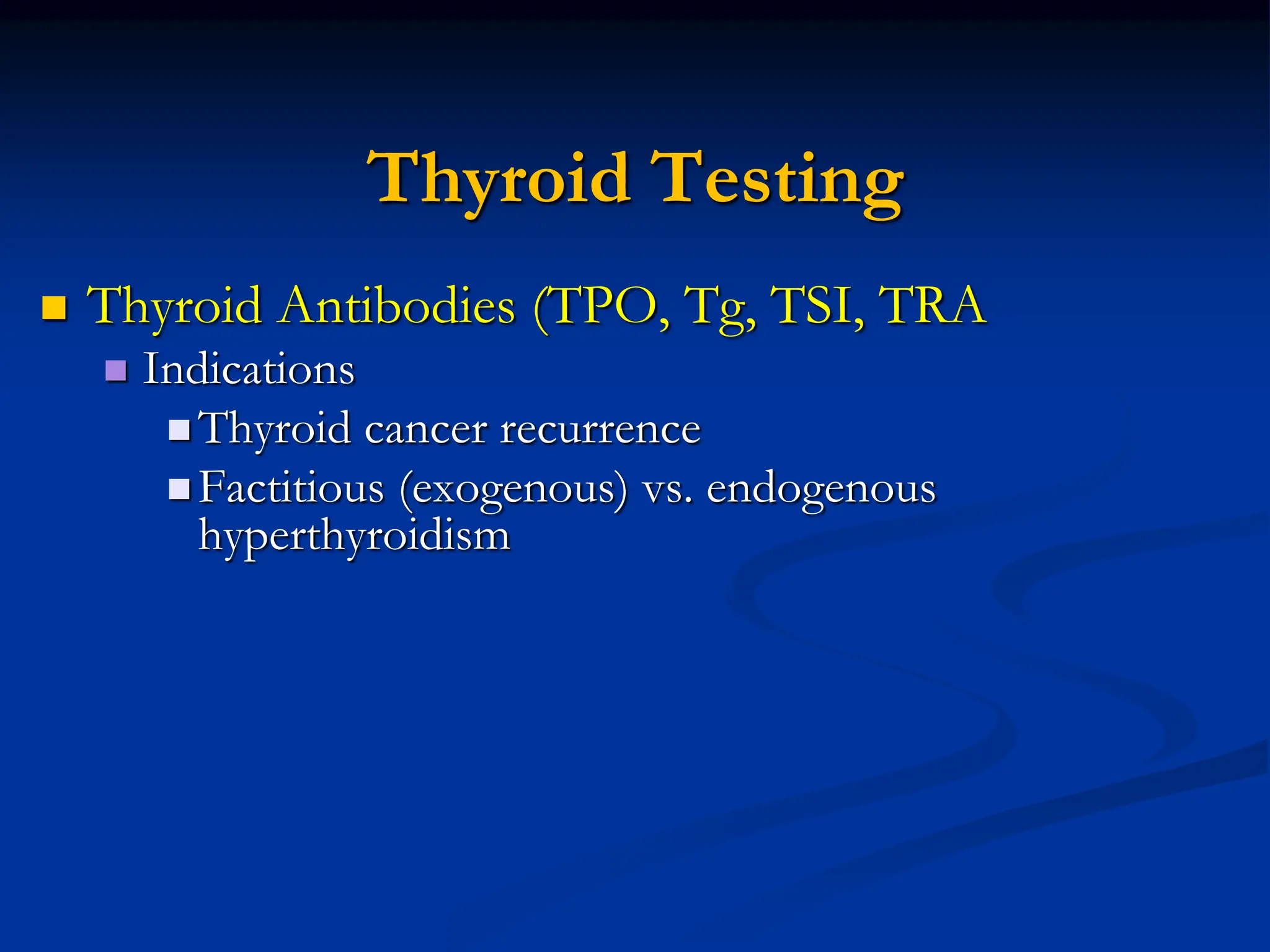 Thyroid Testing

Thyroid Antibodies (TPO, Tg, TSI, TRA

Indications

Thyroid cancer recurrence

Factitious (exogenous) vs. endogenous hyperthyroidism